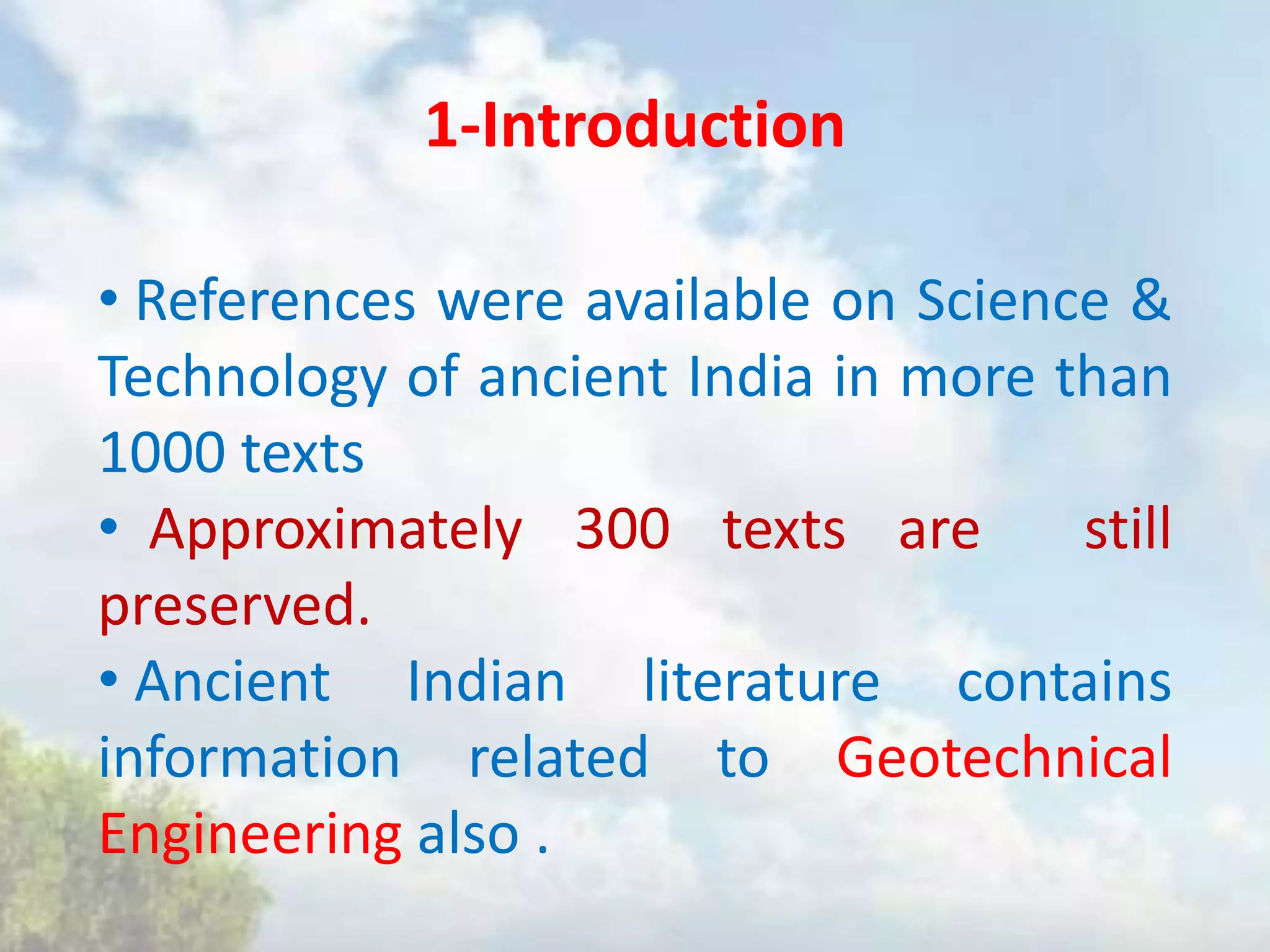 1-Introduction

• References were available on Science & Technology of ancient India in more than 1000 texts

• Approximately 300 texts are still preserved.

• Ancient Indian literature contains information related to Geotechnical Engineering also .